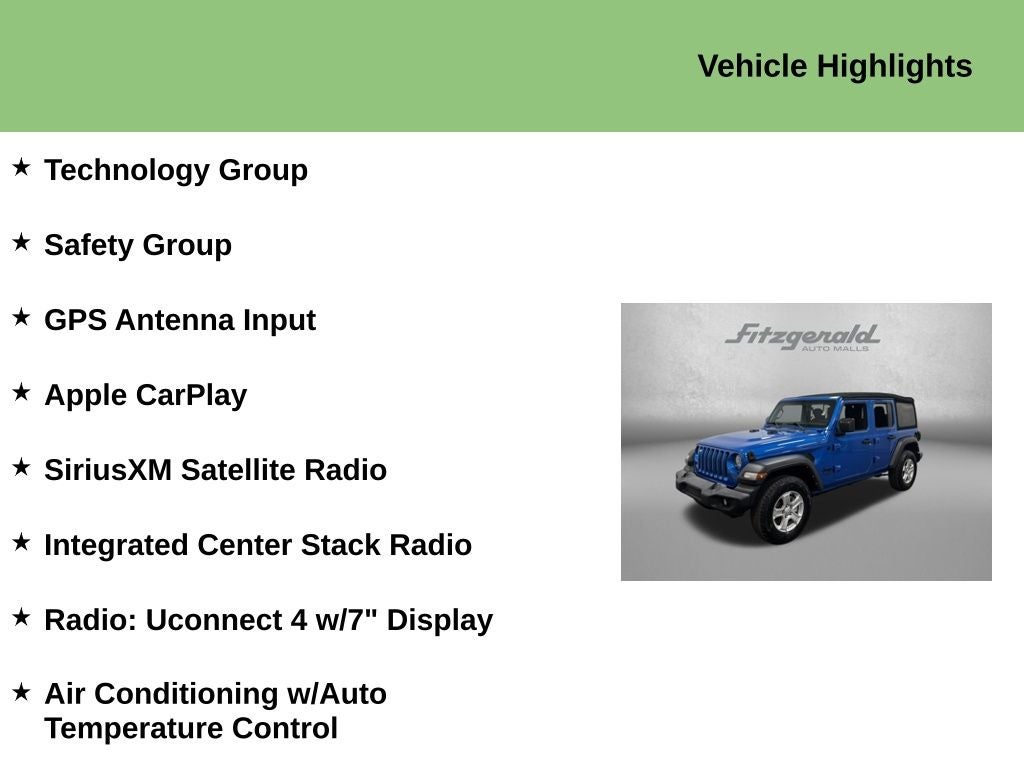 Vehicle Highlights

★ Technology Group

★ Safety Group

★ GPS Antenna Input

★ Apple CarPlay

★ SiriusXM Satellite Radio

★ Integrated Center Stack Radio

★ Radio: Uconnect 4 w/7" Display

★ Air Conditioning w/Auto Temperature Control

Fitzgerald
AUTO MALLS